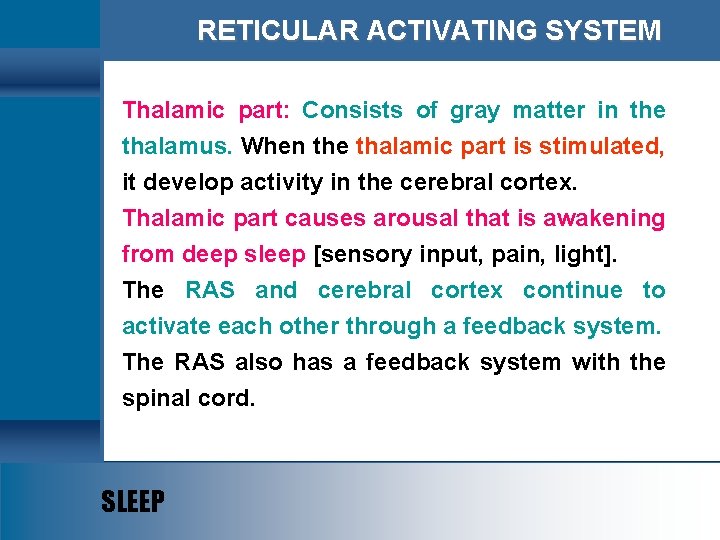 RETICULAR ACTIVATING SYSTEM

Thalamic part: Consists of gray matter in the thalamus. When the thalamic part is stimulated, it develop activity in the cerebral cortex.
Thalamic part causes arousal that is awakening from deep sleep [sensory input, pain, light].
The RAS and cerebral cortex continue to activate each other through a feedback system.
The RAS also has a feedback system with the spinal cord.

SLEEP